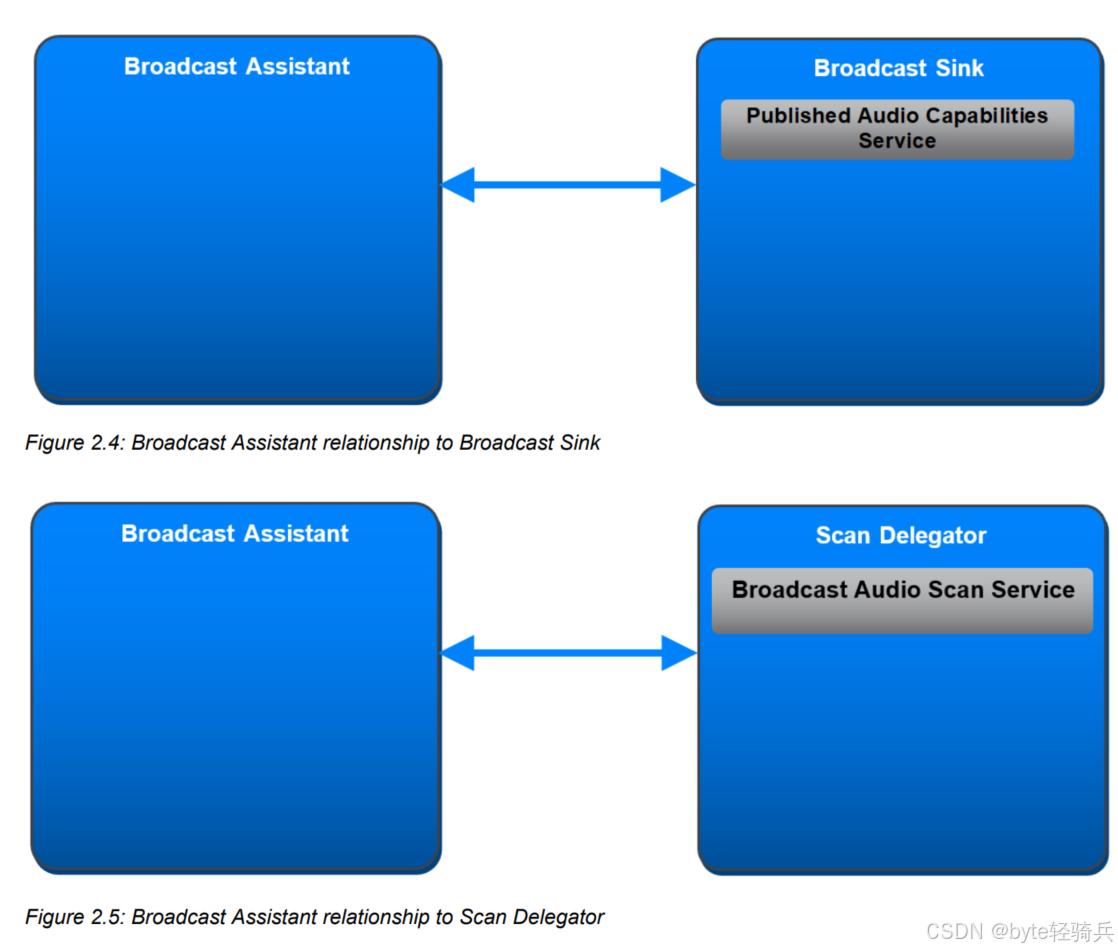 Broadcast Assistant

Broadcast Sink

Published Audio Capabilities Service

Figure 2.4: Broadcast Assistant relationship to Broadcast Sink

Broadcast Assistant

Scan Delegator

Broadcast Audio Scan Service

Figure 2.5: Broadcast Assistant relationship to Scan Delegator

CSDN @byte轻骑兵